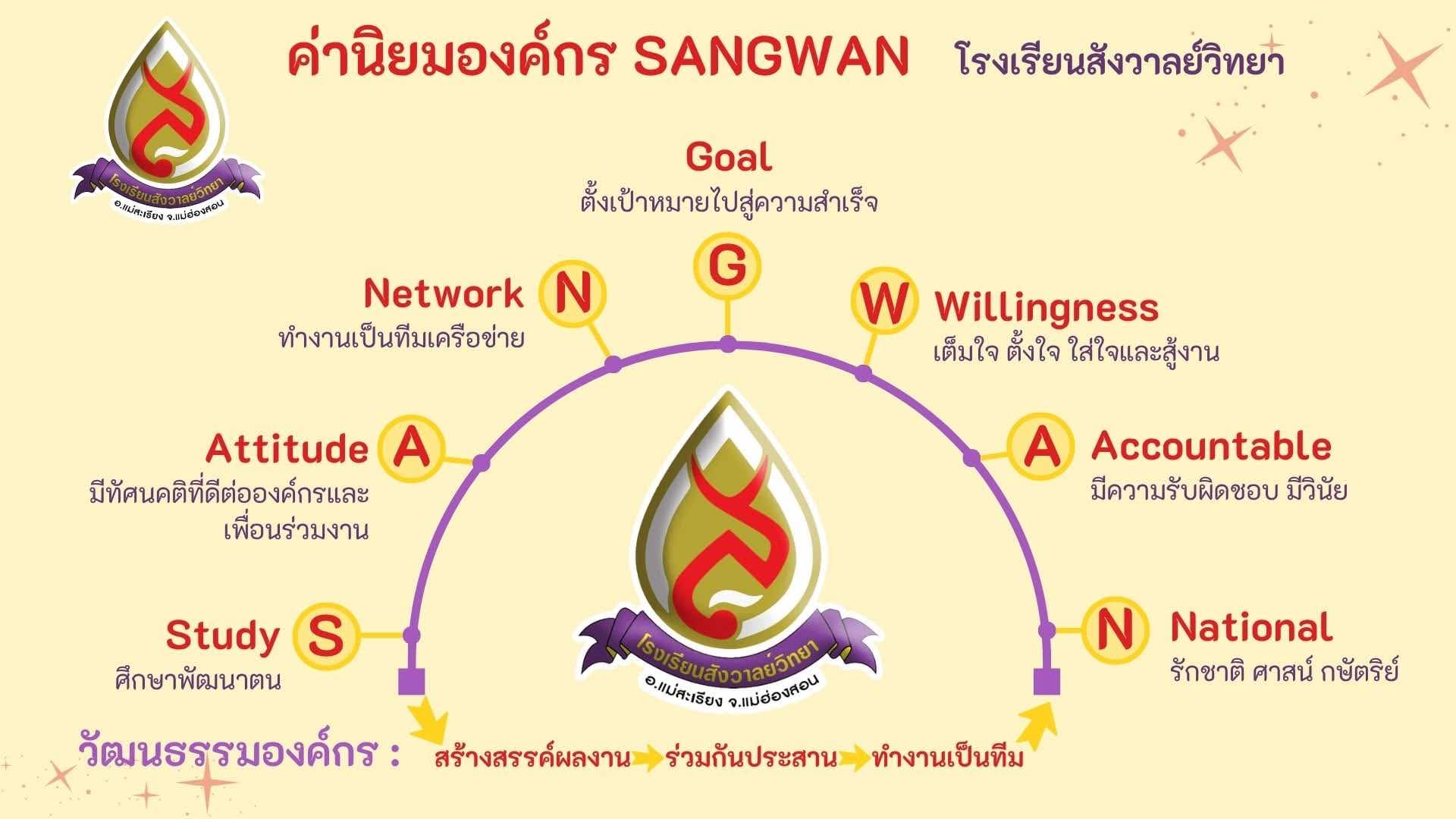 ค่านิยมองค์กร SANGWAN โรงเรียนสังวาลย์วิทยา

โรงเรียนสังวาลย์วิทยา
อ.แม่สะเรียง จ.แม่ฮ่องสอน

Goal
ตั้งเป้าหมายไปสู่ความสำเร็จ

G

Network N
ทำงานเป็นทีมเครือข่าย

W Willingness
เต็มใจ ตั้งใจ ใส่ใจและสู้งาน

Attitude A
มีทัศนคติที่ดีต่อองค์กรและเพื่อนร่วมงาน

A Accountable
มีความรับผิดชอบ มีวินัย

Study S
ศึกษาพัฒนาตน

N National
รักชาติ ศาสน์ กษัตริย์

โรงเรียนสังวาลย์วิทยา
อ.แม่สะเรียง จ.แม่ฮ่องสอน

วัฒนธรรมองค์กร : สร้างสรรค์ผลงาน ร่วมกันประสาน ทำงานเป็นทีม